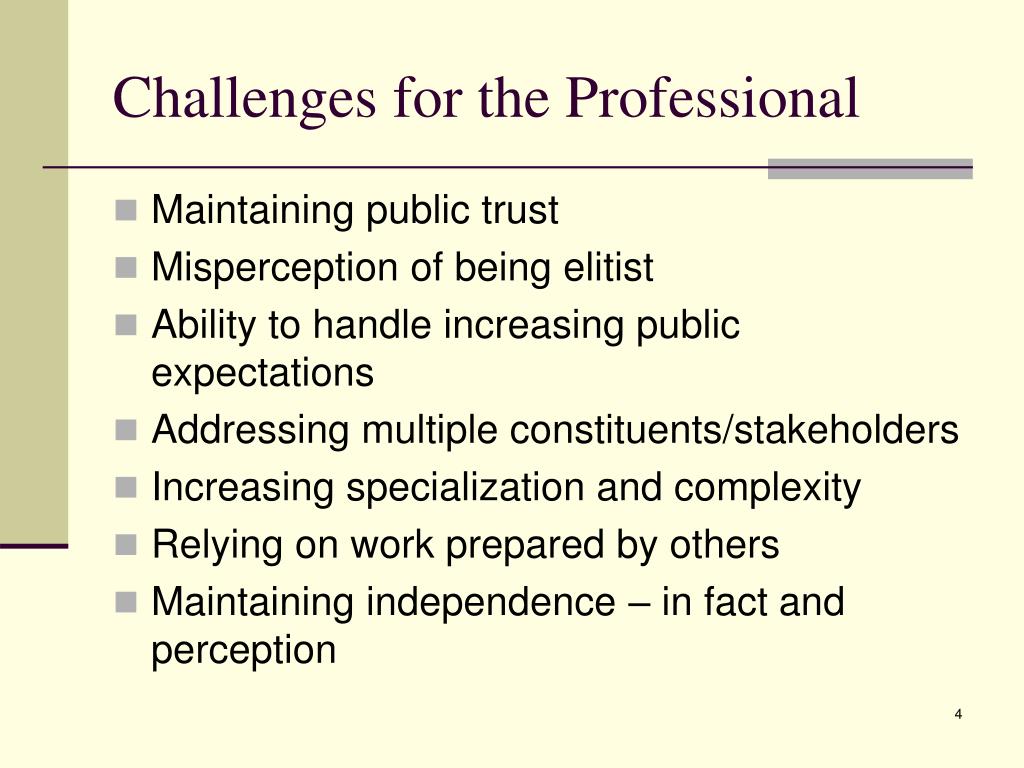 Challenges for the Professional

- Maintaining public trust
- Misperception of being elitist
- Ability to handle increasing public expectations
- Addressing multiple constituents/stakeholders
- Increasing specialization and complexity
- Relying on work prepared by others
- Maintaining independence – in fact and perception

4